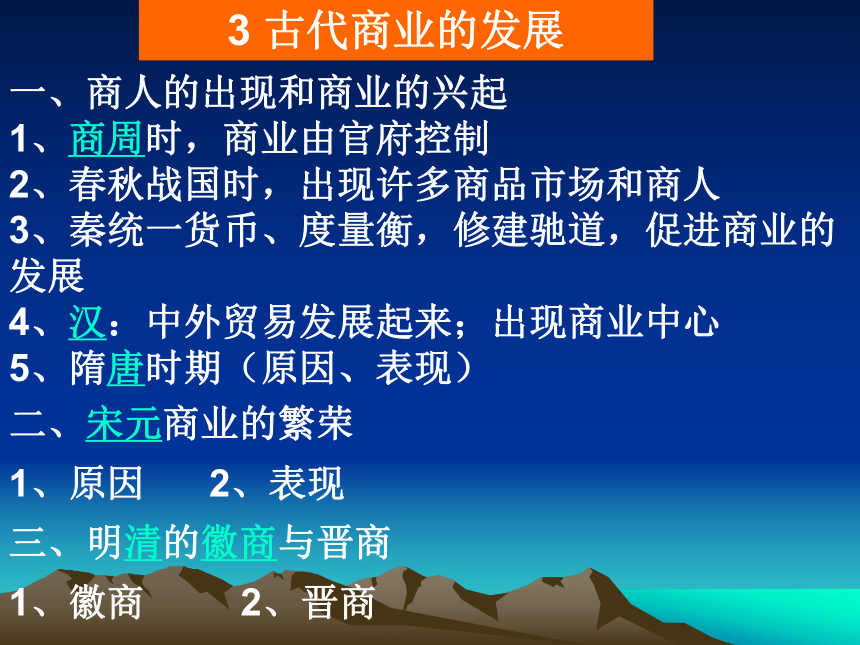 3 古代商业的发展

一、商人的出现和商业的兴起

1、商周时，商业由官府控制

2、春秋战国时，出现许多商品市场和商人

3、秦统一货币、度量衡，修建驰道，促进商业的发展

4、汉：中外贸易发展起来；出现商业中心

5、隋唐时期（原因、表现）

二、宋元商业的繁荣

1、原因　　2、表现

三、明清的徽商与晋商

1、徽商　　2、晋商